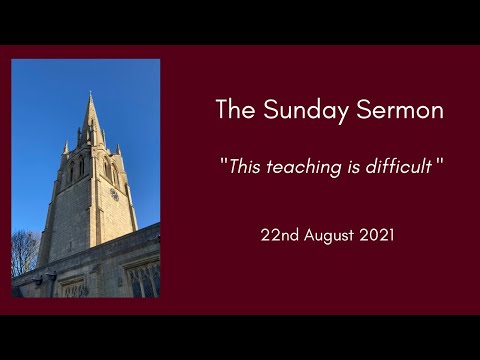 The Sunday Sermon

"This teaching is difficult"

22nd August 2021